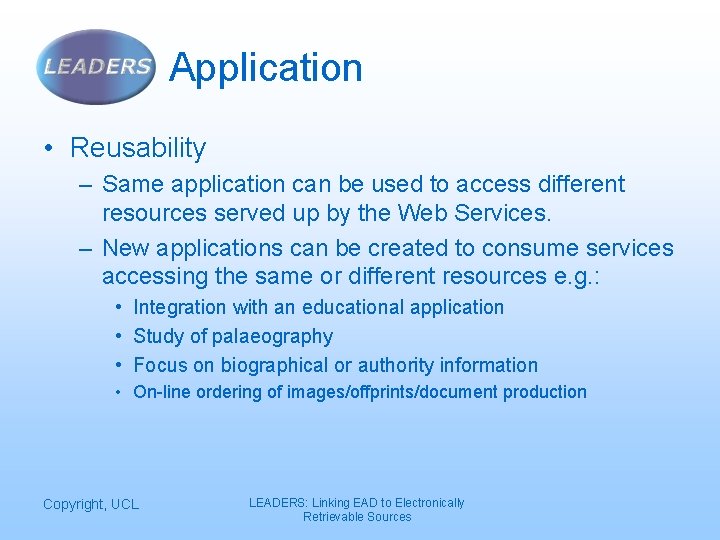 LEADERS Application

• Reusability
– Same application can be used to access different resources served up by the Web Services.
– New applications can be created to consume services accessing the same or different resources e.g.:
• Integration with an educational application
• Study of palaeography
• Focus on biographical or authority information
• On-line ordering of images/offprints/document production

Copyright, UCL

LEADERS: Linking EAD to Electronically Retrievable Sources